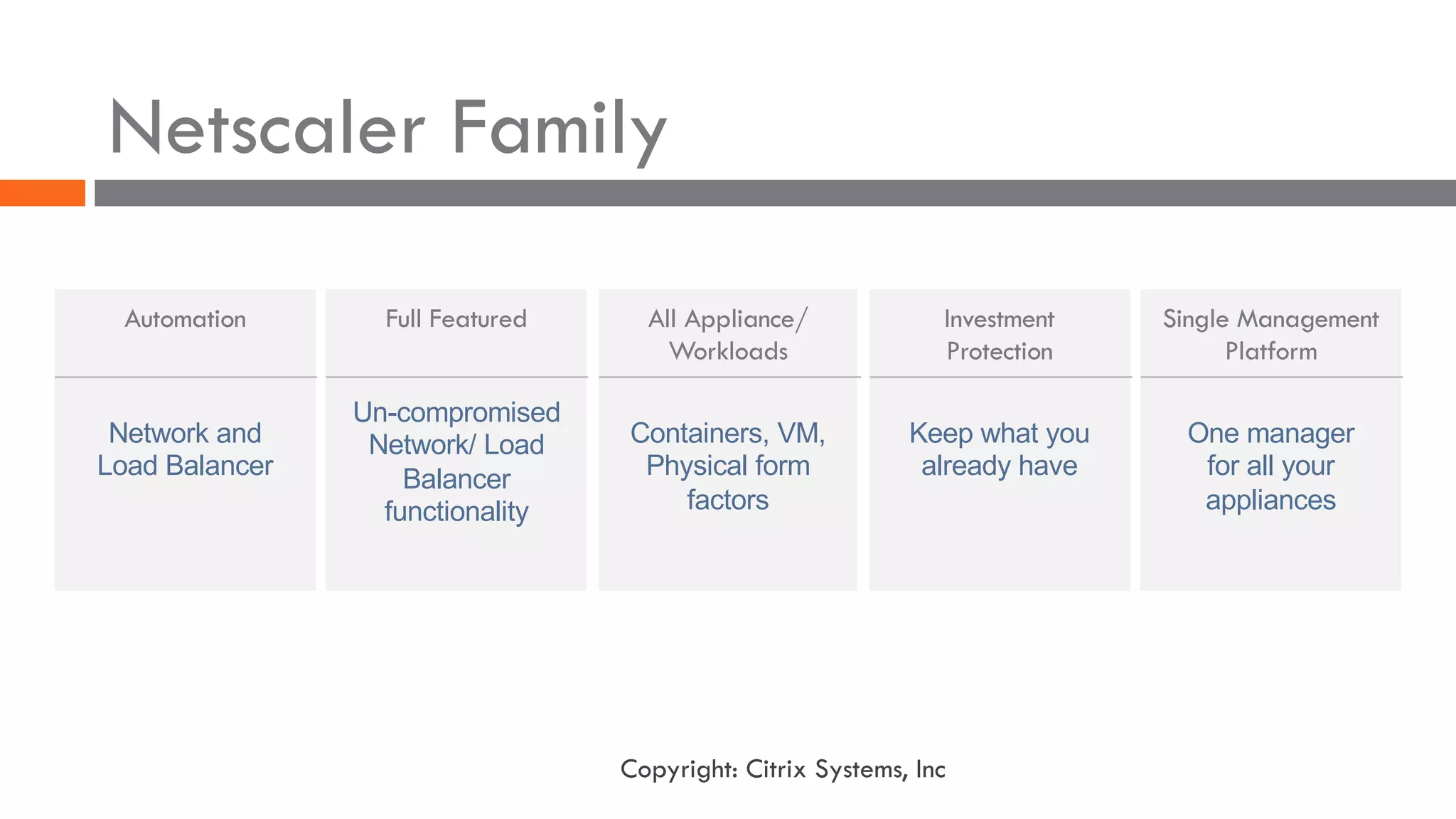 Netscaler Family

| Automation | Full Featured | All Appliance/ Workloads | Investment Protection | Single Management Platform |
|---|---|---|---|---|
| Network and Load Balancer | Un-compromised Network/ Load Balancer functionality | Containers, VM, Physical form factors | Keep what you already have | One manager for all your appliances |

Copyright: Citrix Systems, Inc